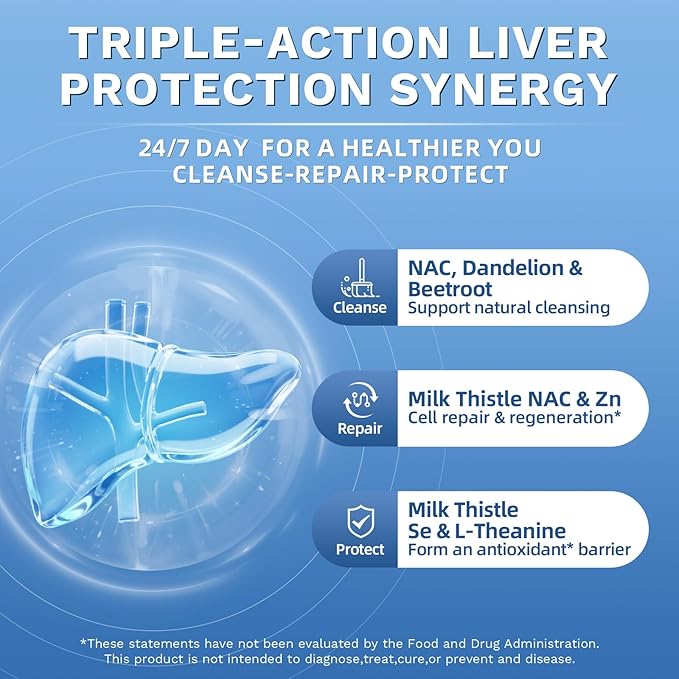 TRIPLE-ACTION LIVER PROTECTION SYNERGY

24/7 DAY FOR A HEALTHIER YOU
CLEANSE-REPAIR-PROTECT

Cleanse
NAC, Dandelion & Beetroot
Support natural cleansing

Repair
Milk Thistle NAC & Zn
Cell repair & regeneration*

Protect
Milk Thistle Se & L-Theanine
Form an antioxidant* barrier

*These statements have not been evaluated by the Food and Drug Administration. This product is not intended to diagnose,treat,cure,or prevent and disease.